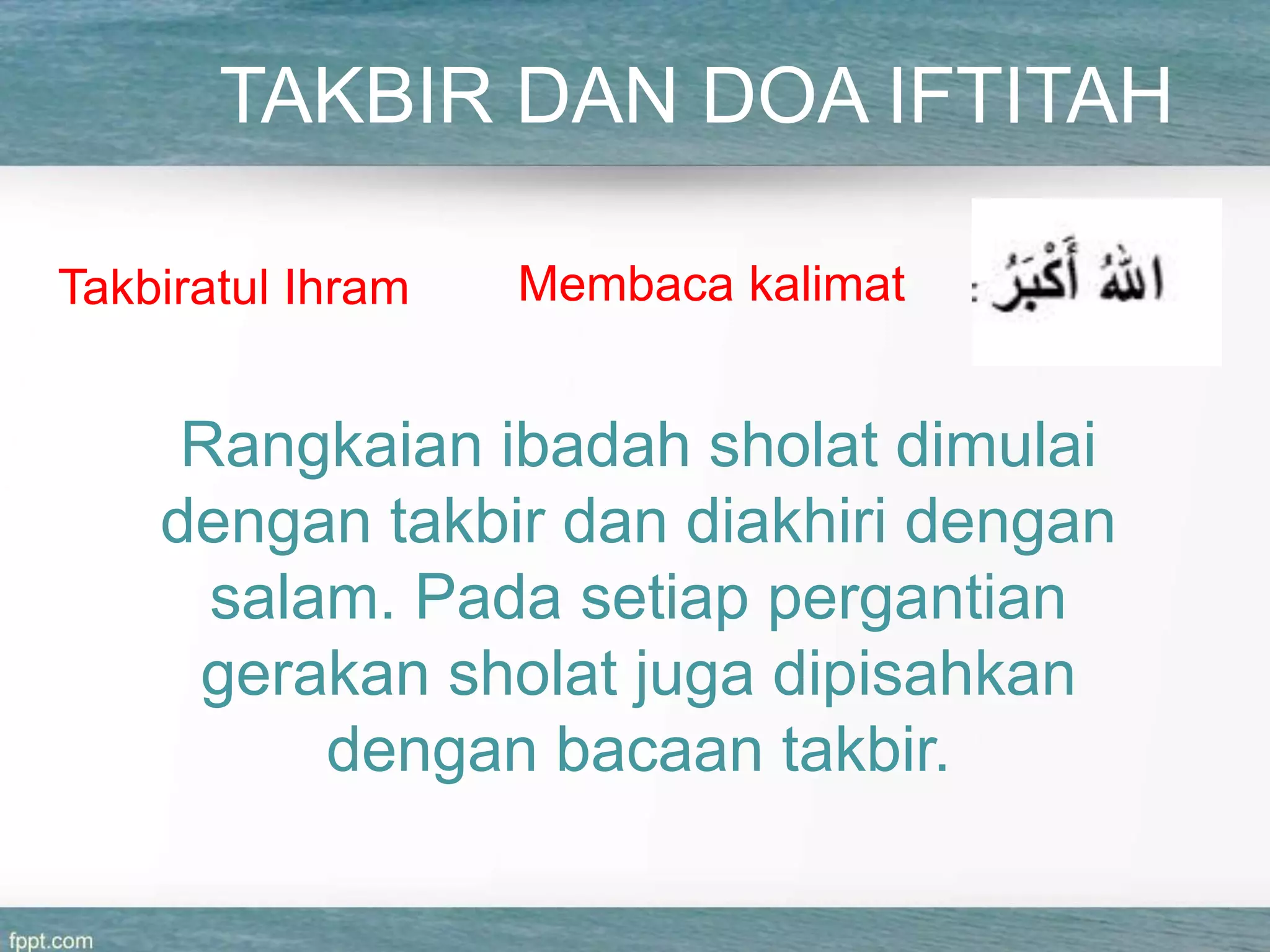 TAKBIR DAN DOA IFTITAH

Takbiratul Ihram

Membaca kalimat : اللهُ أَكْبَرُ

Rangkaian ibadah sholat dimulai dengan takbir dan diakhiri dengan salam. Pada setiap pergantian gerakan sholat juga dipisahkan dengan bacaan takbir.

fppt.com